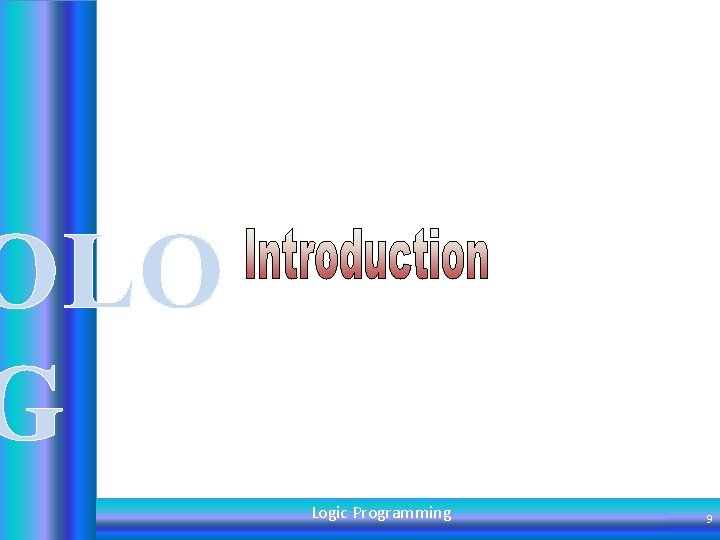 OLO
G

Introduction

Logic Programming

9